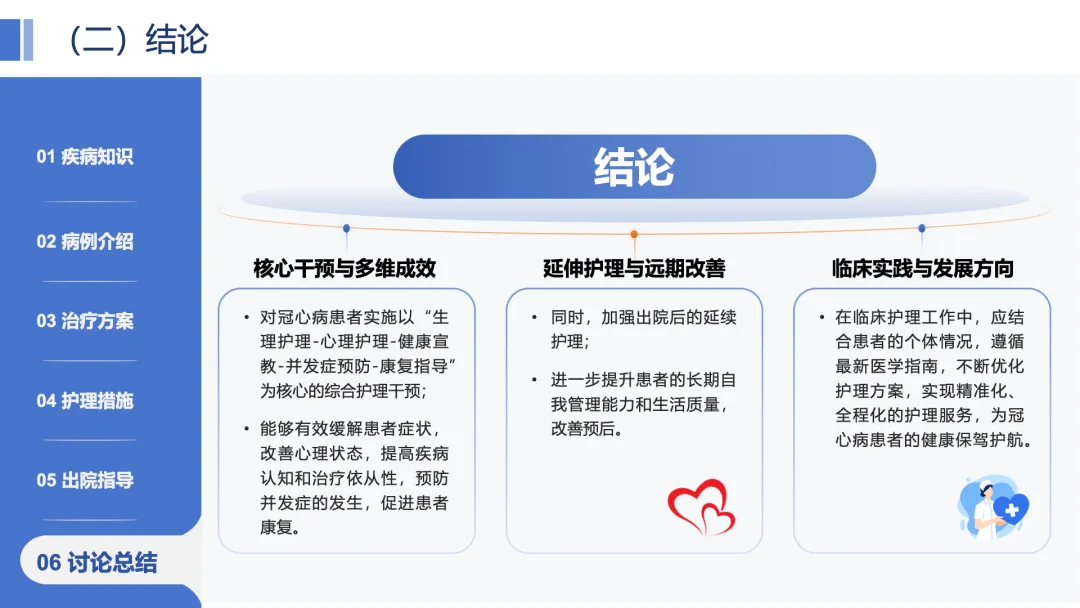 （二）结论

01 疾病知识

02 病例介绍

03 治疗方案

04 护理措施

05 出院指导

06 讨论总结

结论

核心干预与多维成效

• 对冠心病患者实施以“生理护理-心理护理-健康宣教-并发症预防-康复指导”为核心的综合护理干预；

• 能够有效缓解患者症状，改善心理状态，提高疾病认知和治疗依从性，预防并发症的发生，促进患者康复。

延伸护理与远期改善

• 同时，加强出院后的延续护理；

• 进一步提升患者的长期自我管理能力和生活质量，改善预后。

临床实践与发展方向

• 在临床护理工作中，应结合患者的个体情况，遵循最新医学指南，不断优化护理方案，实现精准化、全程化的护理服务，为冠心病患者的健康保驾护航。